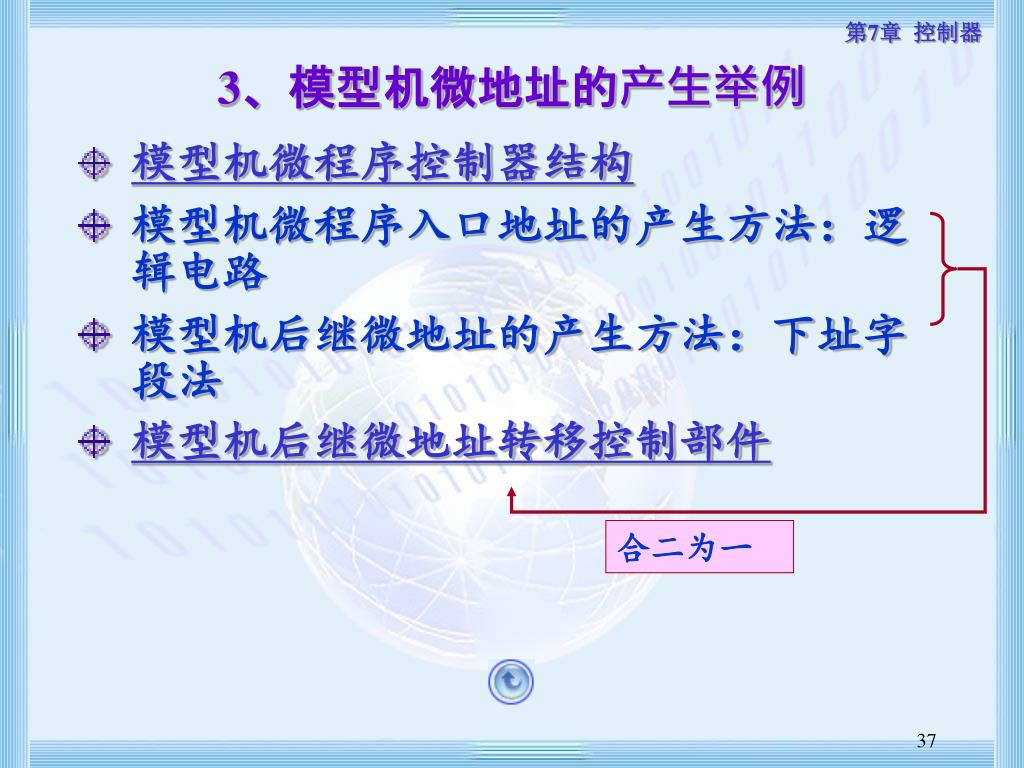 第7章 控制器

3、模型机微地址的产生举例

模型机微程序控制器结构

模型机微程序入口地址的产生方法：逻辑电路

模型机后继微地址的产生方法：下址字段法

模型机后继微地址转移控制部件

合二为一

37